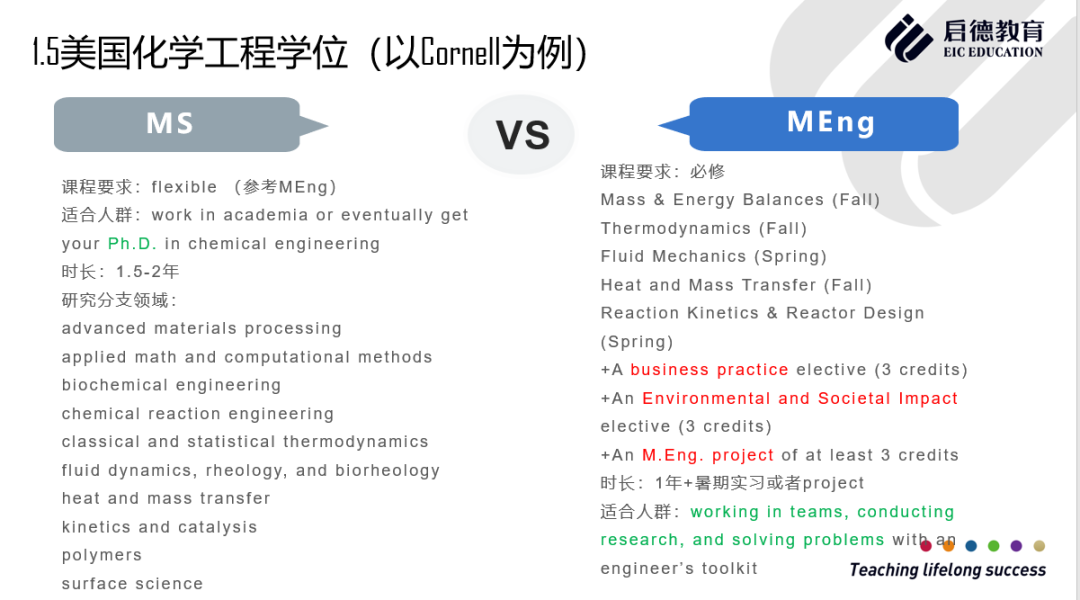 1.5美国化学工程学位（以Cornell为例）

启德教育
EIC EDUCATION

MS

VS

MEng

课程要求：flexible （参考MEng）
适合人群：work in academia or eventually get your Ph.D. in chemical engineering
时长：1.5-2年
研究分支领域：
advanced materials processing
applied math and computational methods
biochemical engineering
chemical reaction engineering
classical and statistical thermodynamics
fluid dynamics, rheology, and biorheology
heat and mass transfer
kinetics and catalysis
polymers
surface science

课程要求：必修
Mass & Energy Balances (Fall)
Thermodynamics (Fall)
Fluid Mechanics (Spring)
Heat and Mass Transfer (Fall)
Reaction Kinetics & Reactor Design (Spring)
+A business practice elective (3 credits)
+An Environmental and Societal Impact elective (3 credits)
+An M.Eng. project of at least 3 credits
时长：1年+暑期实习或者project
适合人群：working in teams, conducting research, and solving problems with an engineer's toolkit

Teaching lifelong success